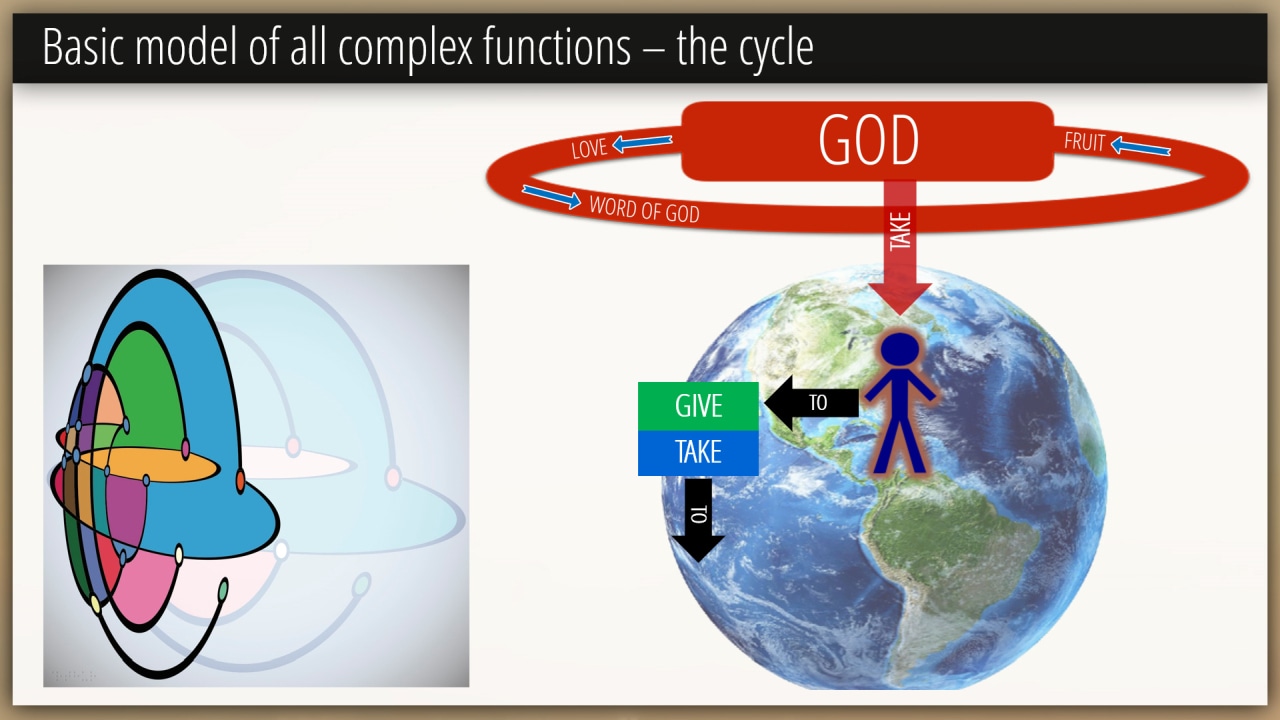 Basic model of all complex functions – the cycle

LOVE

GOD

FRUIT

WORD OF GOD

TAKE

TO

GIVE

TAKE

TO